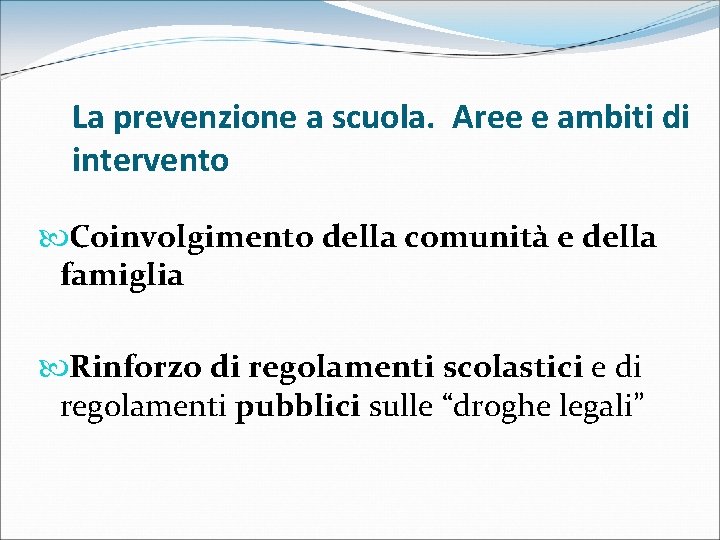 La prevenzione a scuola.  Aree e ambiti di intervento

Coinvolgimento della comunità e della famiglia

Rinforzo di regolamenti scolastici e di regolamenti pubblici sulle “droghe legali”